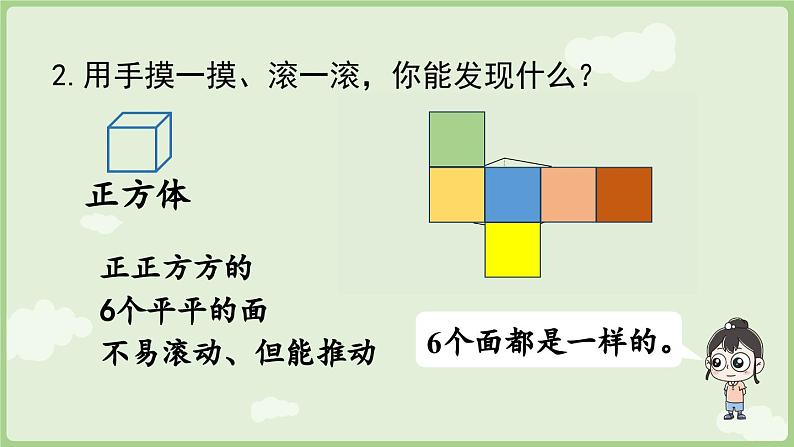 2. 用手摸一摸、滚一滚，你能发现什么？

正方体

正正方方的
6个平平的面
不易滚动、但能推动

6个面都是一样的。